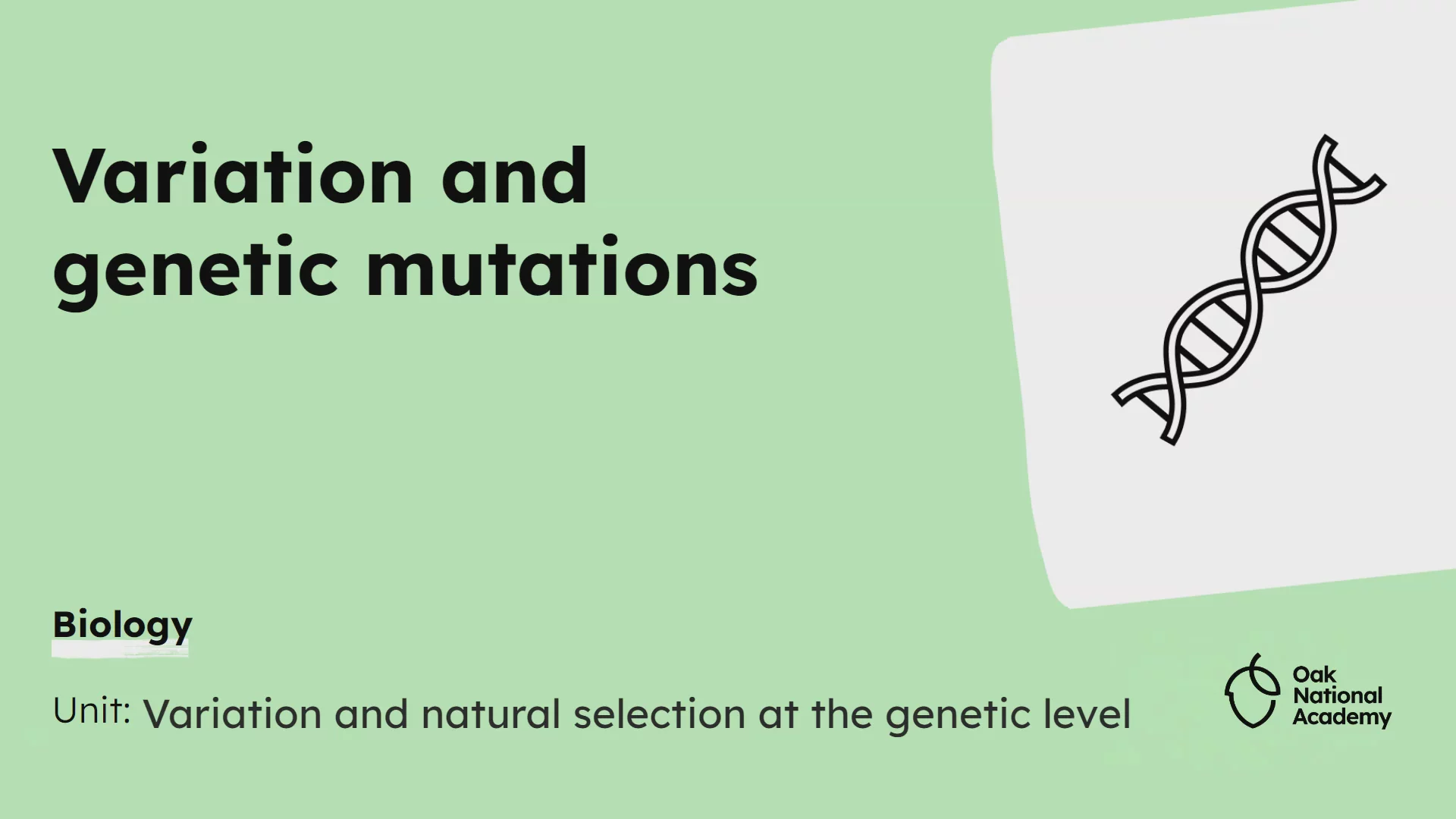 Variation and genetic mutations

Biology

Unit: Variation and natural selection at the genetic level

Oak National Academy